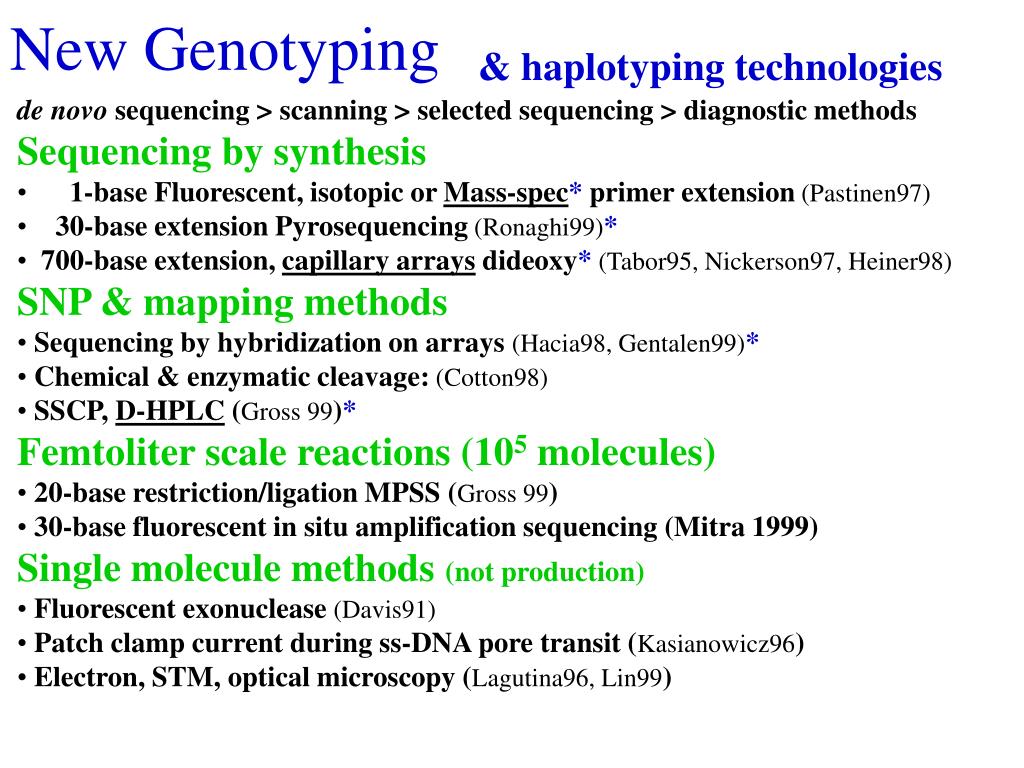 New Genotyping & haplotyping technologies

de novo sequencing > scanning > selected sequencing > diagnostic methods

Sequencing by synthesis
• 1-base Fluorescent, isotopic or Mass-spec* primer extension (Pastinen97)
• 30-base extension Pyrosequencing (Ronaghi99)*
• 700-base extension, capillary arrays dideoxy* (Tabor95, Nickerson97, Heiner98)

SNP & mapping methods
• Sequencing by hybridization on arrays (Hacia98, Gentalen99)*
• Chemical & enzymatic cleavage: (Cotton98)
• SSCP, D-HPLC (Gross 99)*

Femtoliter scale reactions ($10^5$ molecules)
• 20-base restriction/ligation MPSS (Gross 99)
• 30-base fluorescent in situ amplification sequencing (Mitra 1999)

Single molecule methods (not production)
• Fluorescent exonuclease (Davis91)
• Patch clamp current during ss-DNA pore transit (Kasianowicz96)
• Electron, STM, optical microscopy (Lagutina96, Lin99)